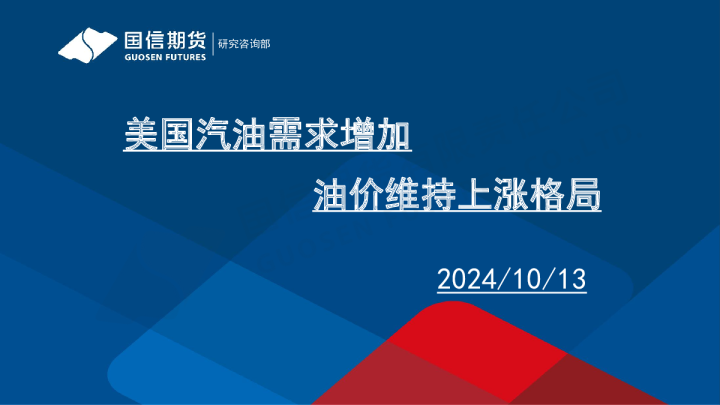 国信期货
GUOSEN FUTURES
研究咨询部

美国汽油需求增加

油价维持上涨格局

2024/10/13